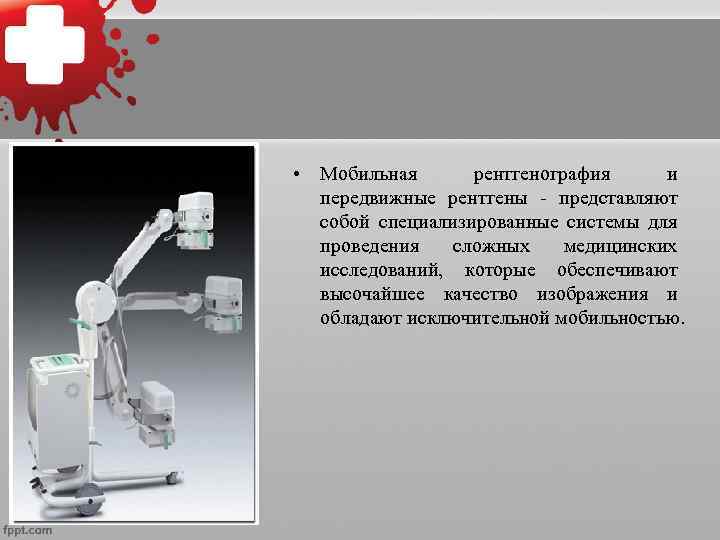 • Мобильная рентгенография и передвижные рентгены - представляют собой специализированные системы для проведения сложных медицинских исследований, которые обеспечивают высочайшее качество изображения и обладают исключительной мобильностью.

fppt.com